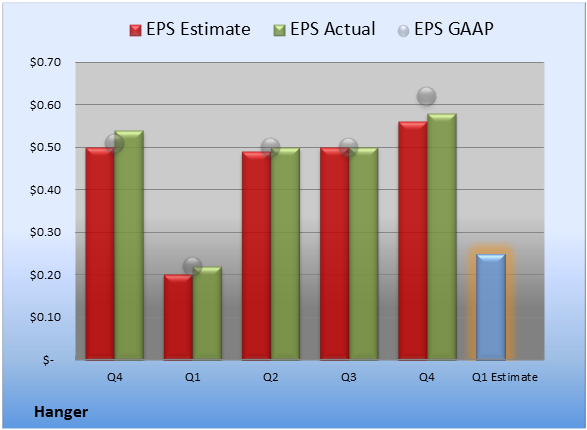 EPS Estimate EPS Actual EPS GAAP

$0.70
$0.60
$0.50
$0.40
$0.30
$0.20
$0.10
$-

Q4 Q1 Q2 Q3 Q4 Q1 Estimate

Hanger